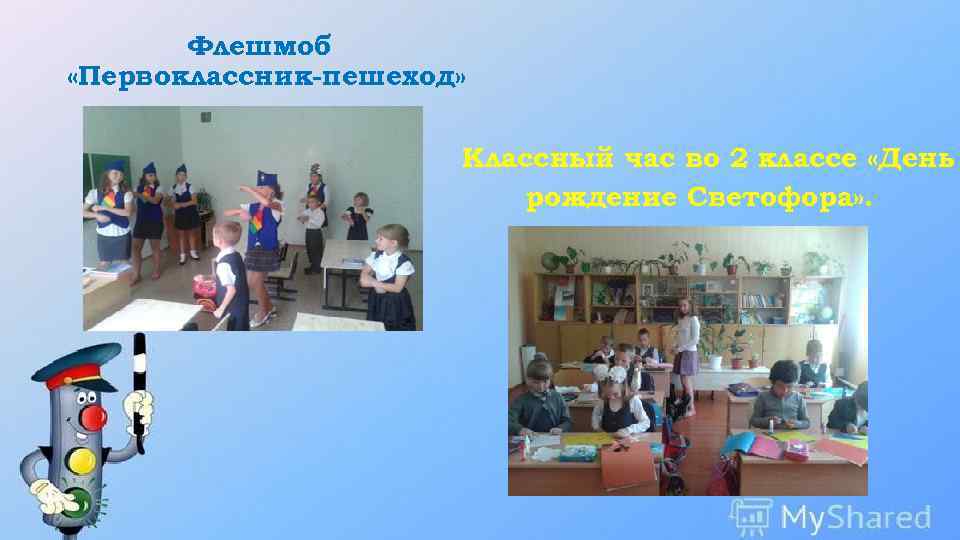 Флешмоб «Первоклассник-пешеход»

Классный час во 2 классе «День рождение Светофора».

MyShared